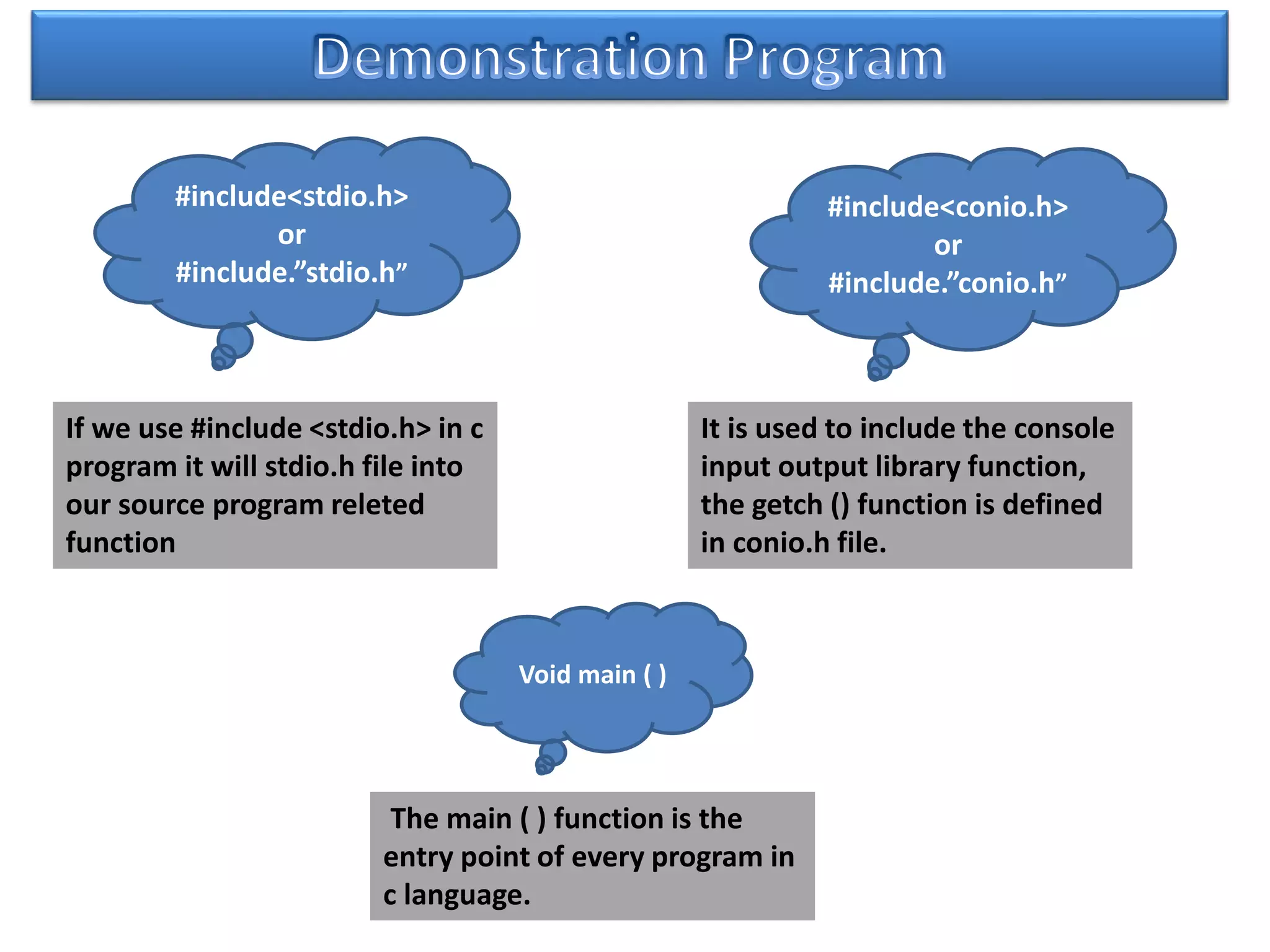 Demonstration Program

#include<stdio.h>
or
#include.”stdio.h”

#include<conio.h>
or
#include.”conio.h”

If we use #include <stdio.h> in c program it will stdio.h file into our source program releted function

It is used to include the console input output library function, the getch () function is defined in conio.h file.

Void main ( )

The main ( ) function is the entry point of every program in c language.